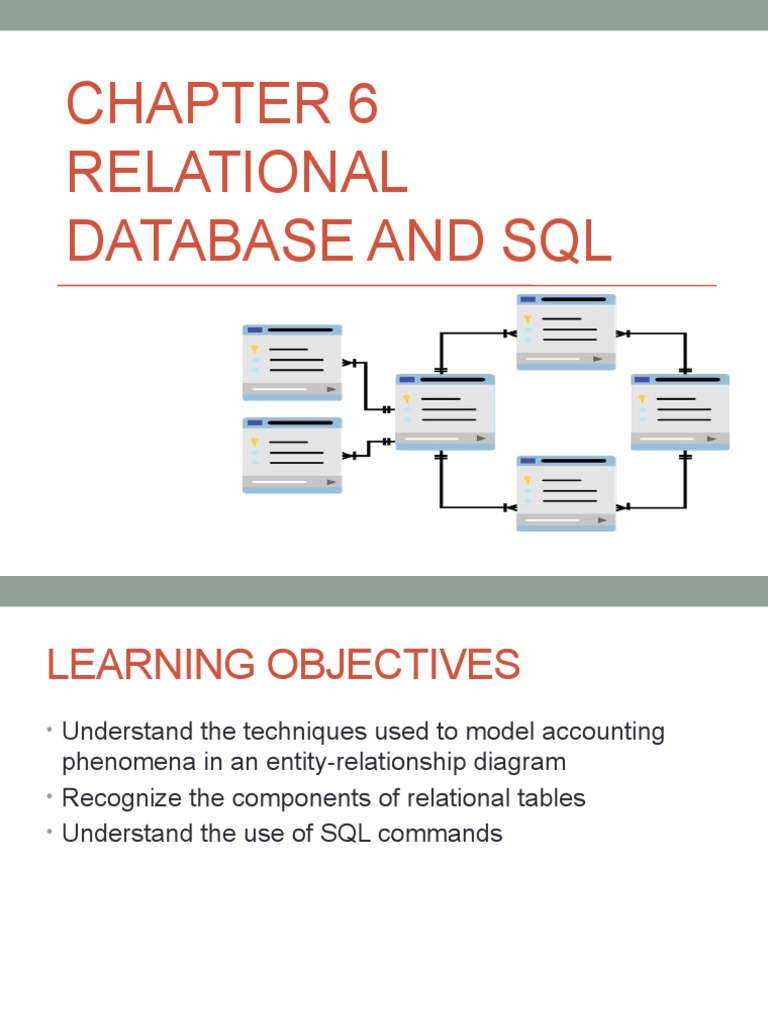 CHAPTER 6
RELATIONAL
DATABASE AND SQL

LEARNING OBJECTIVES

• Understand the techniques used to model accounting phenomena in an entity-relationship diagram
• Recognize the components of relational tables
• Understand the use of SQL commands